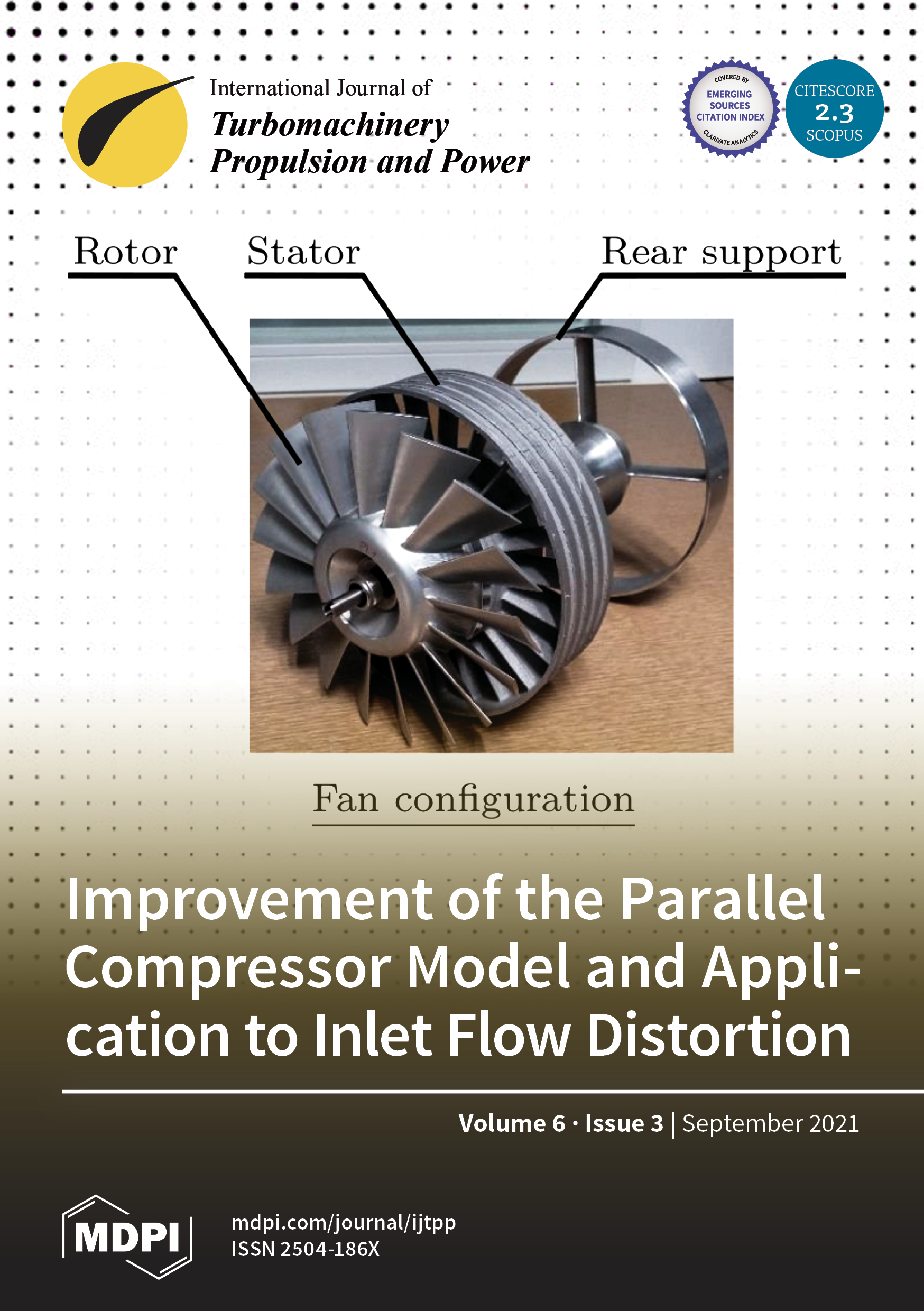 International Journal of
Turbomachinery
Propulsion and Power

COVERED BY
EMERGING SOURCES CITATION INDEX
CLARIVATE ANALYTICS

CITESCORE
2.3
SCOPUS

Rotor

Stator

Rear support

Fan configuration

Improvement of the Parallel Compressor Model and Application to Inlet Flow Distortion

Volume 6 · Issue 3 | September 2021

MDPI

mdpi.com/journal/ijtpp
ISSN 2504-186X